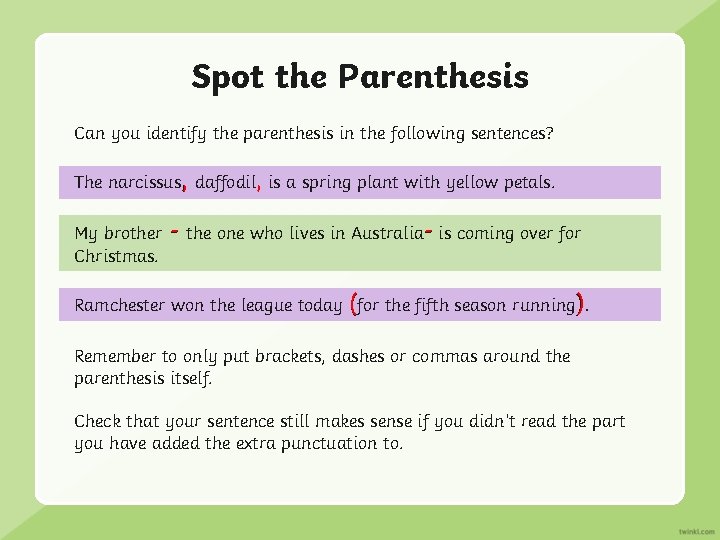 Spot the Parenthesis

Can you identify the parenthesis in the following sentences?

The narcissus, daffodil, is a spring plant with yellow petals.

My brother - the one who lives in Australia- is coming over for Christmas.

Ramchester won the league today (for the fifth season running).

Remember to only put brackets, dashes or commas around the parenthesis itself.

Check that your sentence still makes sense if you didn't read the part you have added the extra punctuation to.

twinkl.com